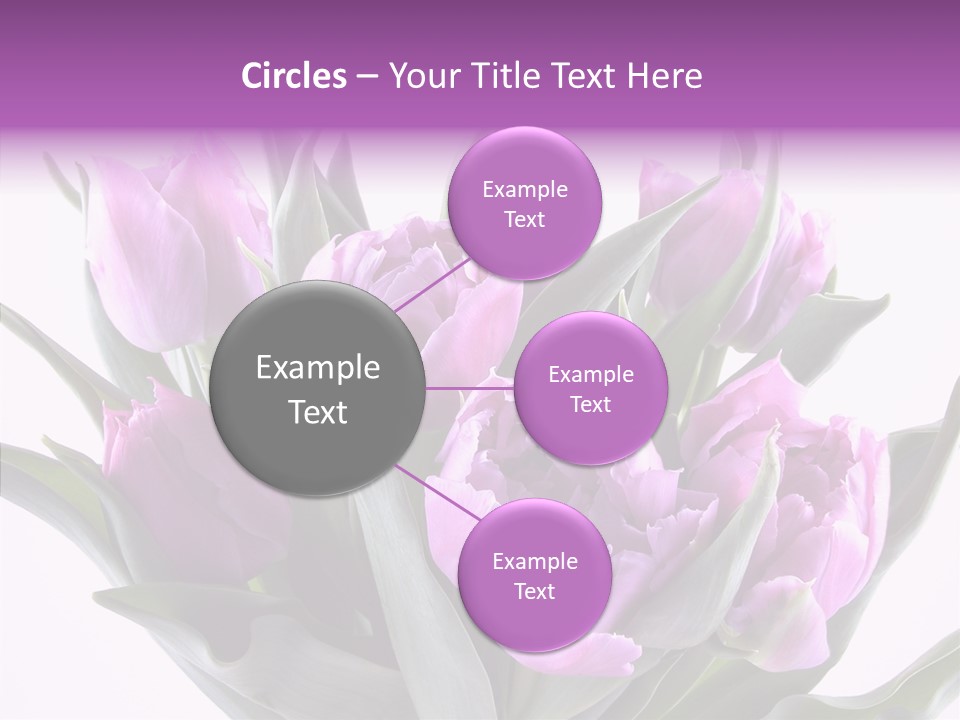 Circles – Your Title Text Here

Example Text

Example Text

Example Text

Example Text